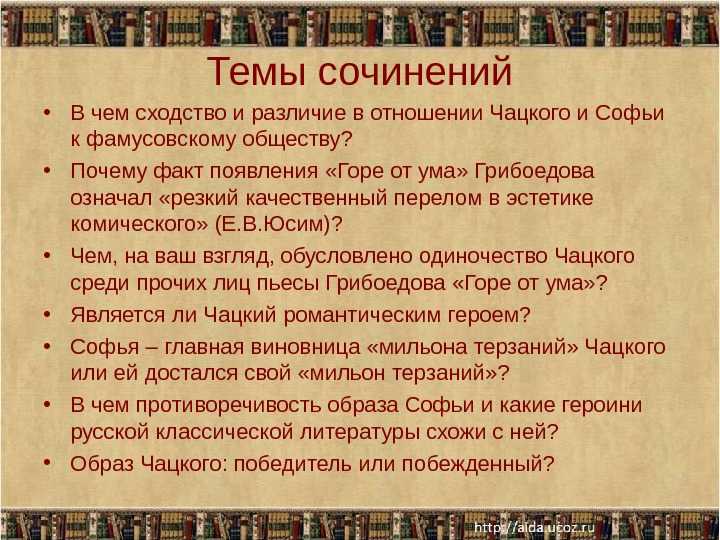 Темы сочинений

• В чем сходство и различие в отношении Чацкого и Софьи к фамусовскому обществу?
• Почему факт появления «Горе от ума» Грибоедова означал «резкий качественный перелом в эстетике комического» (Е.В.Юсим)?
• Чем, на ваш взгляд, обусловлено одиночество Чацкого среди прочих лиц пьесы Грибоедова «Горе от ума»?
• Является ли Чацкий романтическим героем?
• Софья – главная виновница «мильона терзаний» Чацкого или ей достался свой «мильон терзаний»?
• В чем противоречивость образа Софьи и какие героини русской классической литературы схожи с ней?
• Образ Чацкого: победитель или побежденный?

http://aida.ucoz.ru